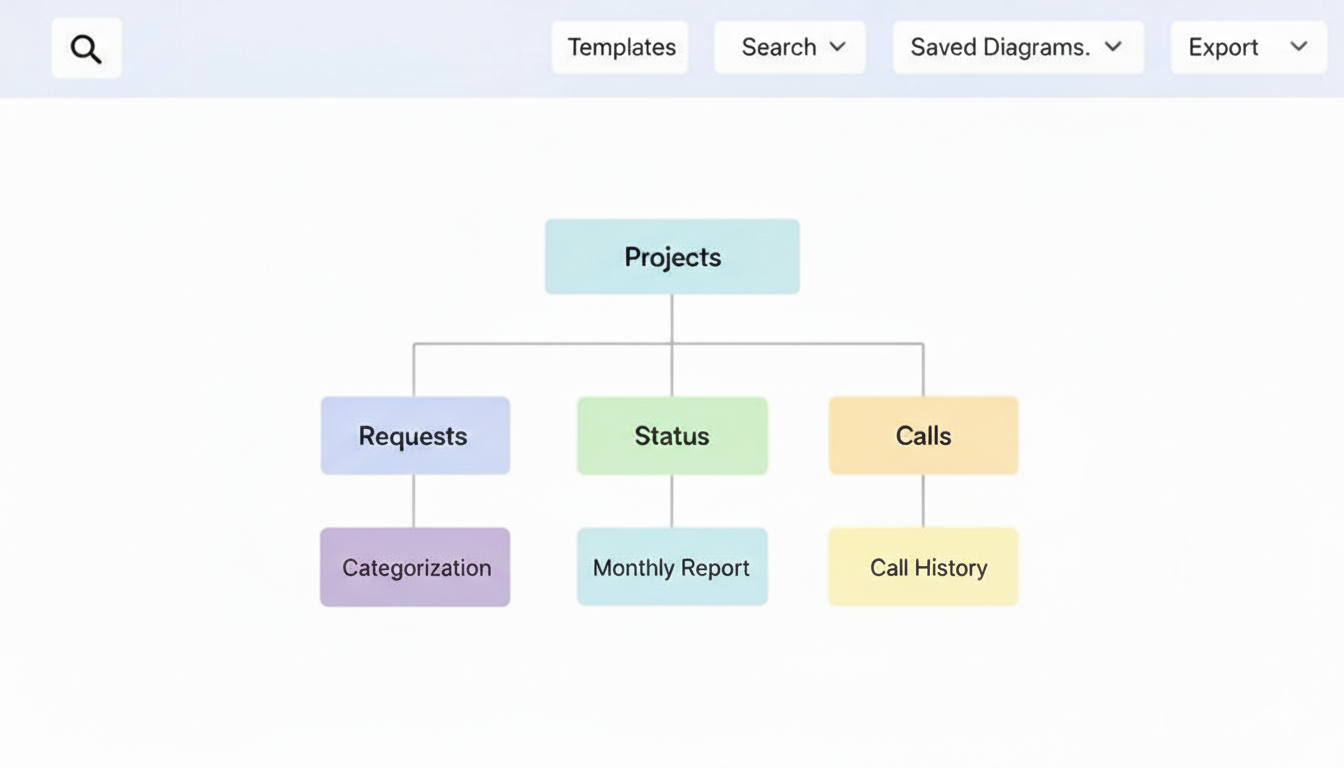 Templates
Search
Saved Diagrams.
Export

Projects

Requests
Status
Calls

Categorization
Monthly Report
Call History